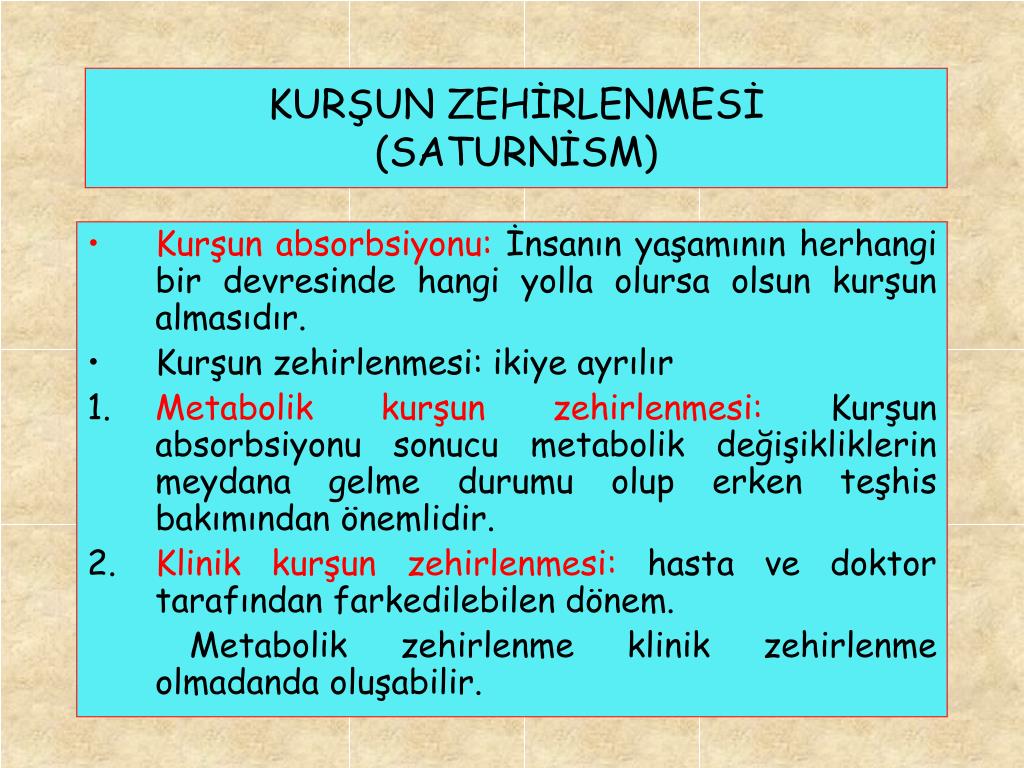 KURŞUN ZEHİRLENMESİ
(SATURNİSM)

• Kurşun absorbsiyonu: İnsanın yaşamının herhangi bir devresinde hangi yolla olursa olsun kurşun almasıdır.

• Kurşun zehirlenmesi: ikiye ayrılır

1. Metabolik kurşun zehirlenmesi: Kurşun absorbsiyonu sonucu metabolik değişikliklerin meydana gelme durumu olup erken teşhis bakımından önemlidir.

2. Klinik kurşun zehirlenmesi: hasta ve doktor tarafından farkedilebilen dönem.

Metabolik zehirlenme klinik zehirlenme olmadanda oluşabilir.